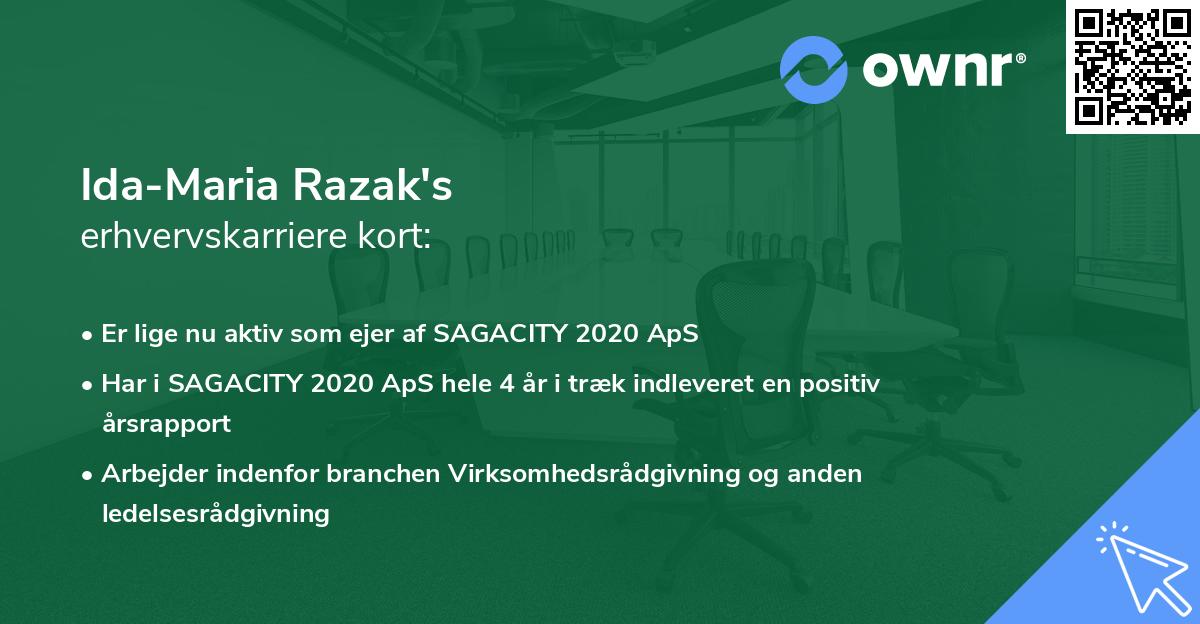 ownr®

Ida-Maria Razak's
erhvervskarriere kort:

• Er lige nu aktiv som ejer af SAGACITY 2020 ApS
• Har i SAGACITY 2020 ApS hele 4 år i træk indleveret en positiv årsrapport
• Arbejder indenfor branchen Virksomhedsrådgivning og anden ledelsesrådgivning